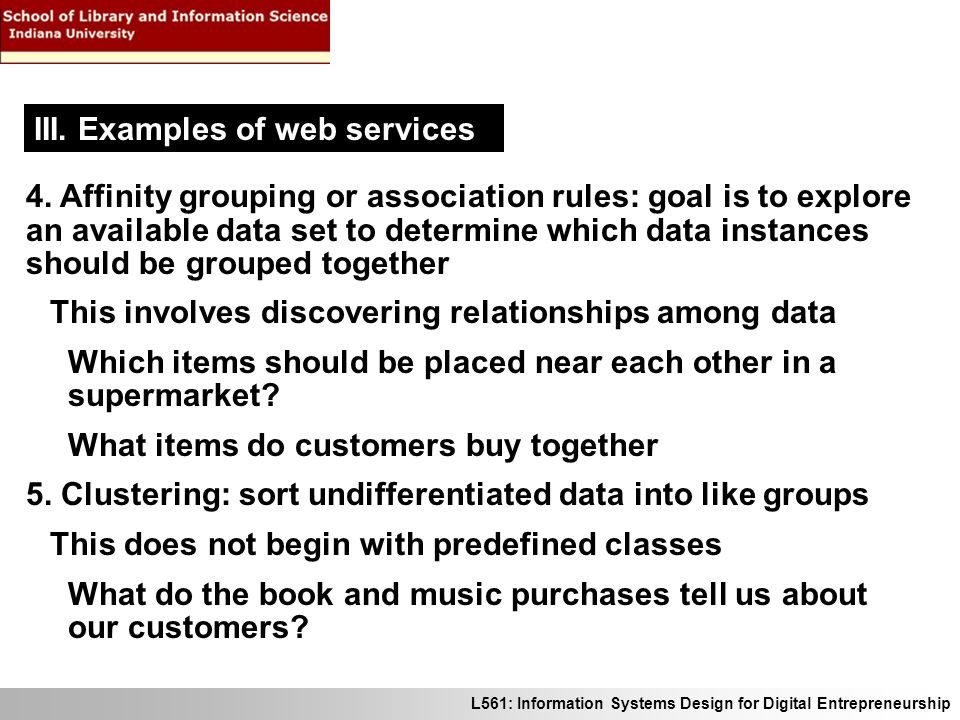 School of Library and Information Science
Indiana University

III. Examples of web services

4. Affinity grouping or association rules: goal is to explore an available data set to determine which data instances should be grouped together

This involves discovering relationships among data

Which items should be placed near each other in a supermarket?

What items do customers buy together

5. Clustering: sort undifferentiated data into like groups

This does not begin with predefined classes

What do the book and music purchases tell us about our customers?

L561: Information Systems Design for Digital Entrepreneurship